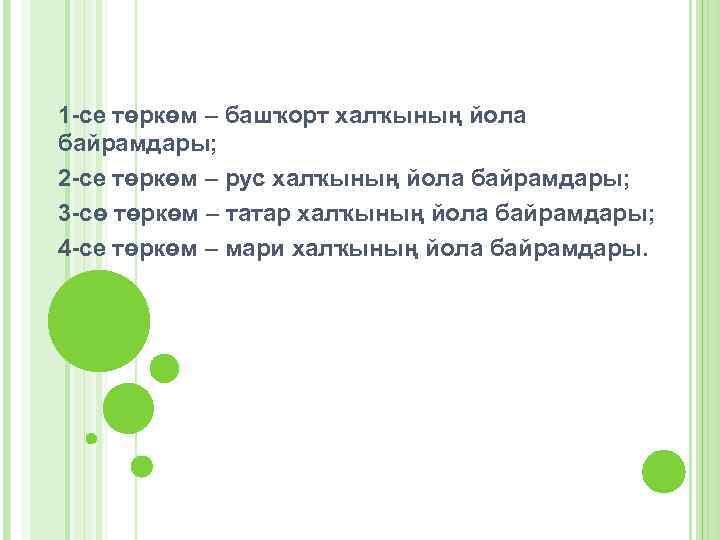 1-се төркөм – башҡорт халҡының йола байрамдары;

2-се төркөм – рус халҡының йола байрамдары;

3-сө төркөм – татар халҡының йола байрамдары;

4-се төркөм – мари халҡының йола байрамдары.